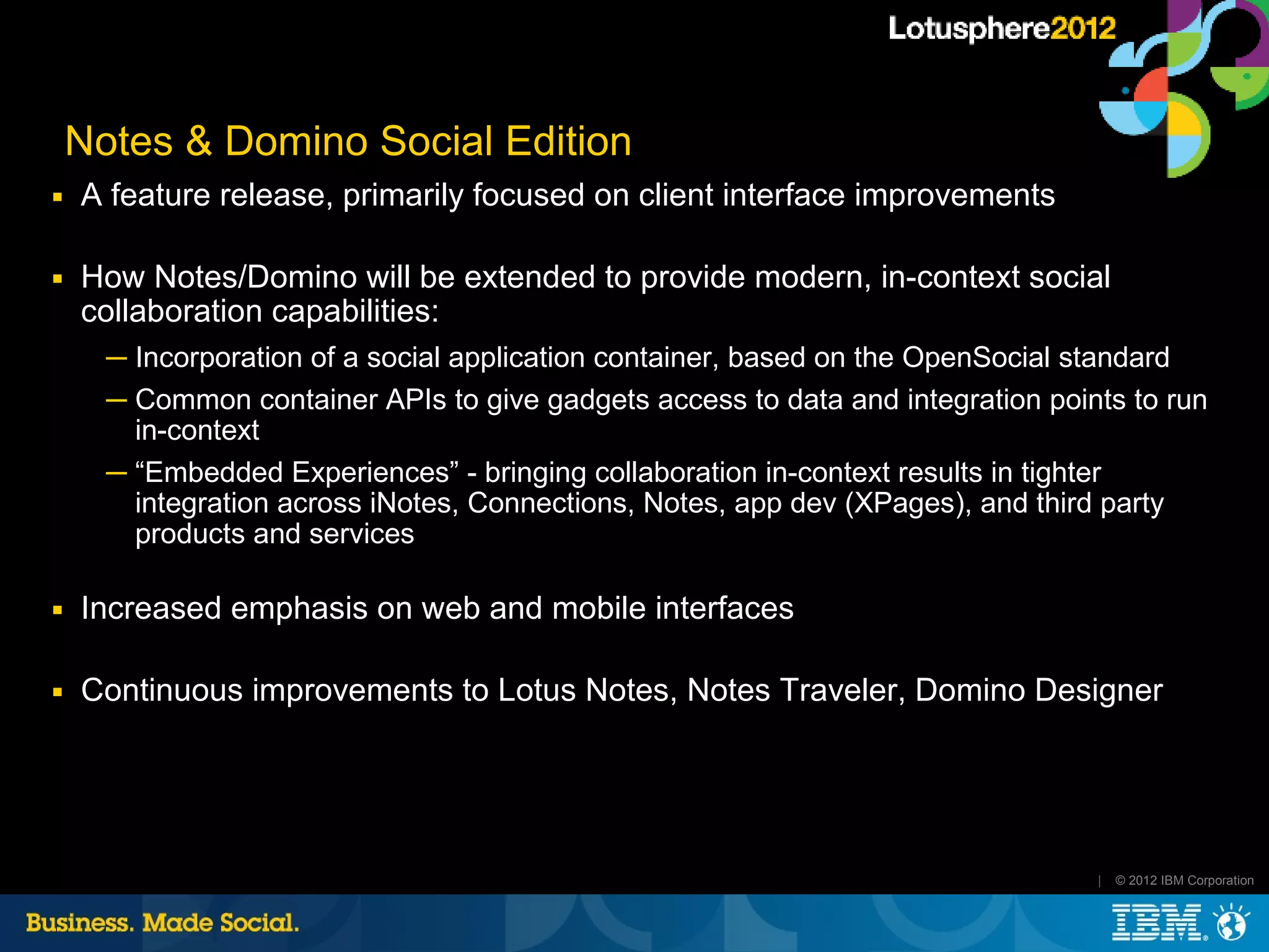 Lotusphere2012

Notes & Domino Social Edition

▪ A feature release, primarily focused on client interface improvements

▪ How Notes/Domino will be extended to provide modern, in-context social collaboration capabilities:

– Incorporation of a social application container, based on the OpenSocial standard

– Common container APIs to give gadgets access to data and integration points to run in-context

– “Embedded Experiences” - bringing collaboration in-context results in tighter integration across iNotes, Connections, Notes, app dev (XPages), and third party products and services

▪ Increased emphasis on web and mobile interfaces

▪ Continuous improvements to Lotus Notes, Notes Traveler, Domino Designer

| © 2012 IBM Corporation

Business. Made Social.

IBM